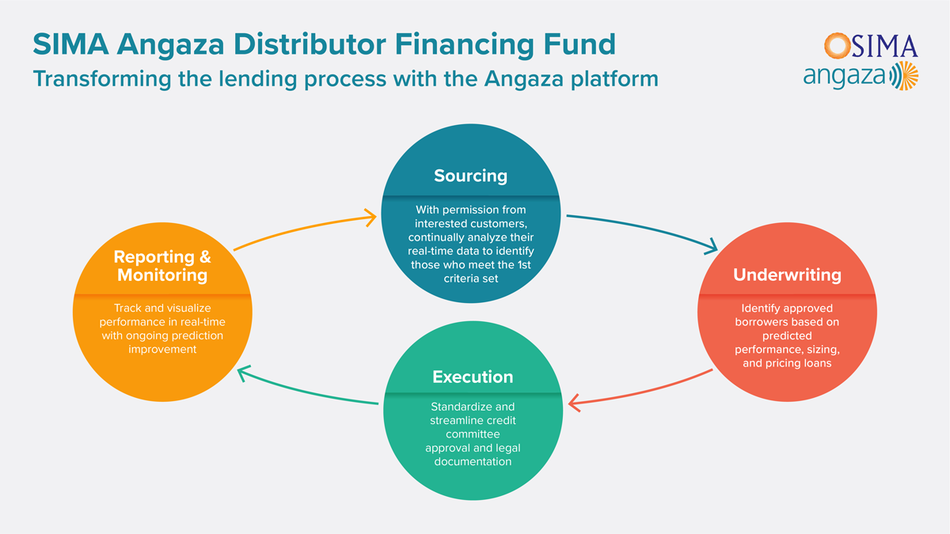 SIMA Angaza Distributor Financing Fund
Transforming the lending process with the Angaza platform

SIMA
angaza

Sourcing
With permission from interested customers, continually analyze their real-time data to identify those who meet the 1st criteria set

Underwriting
Identify approved borrowers based on predicted performance, sizing, and pricing loans

Execution
Standardize and streamline credit committee approval and legal documentation

Reporting & Monitoring
Track and visualize performance in real-time with ongoing prediction improvement